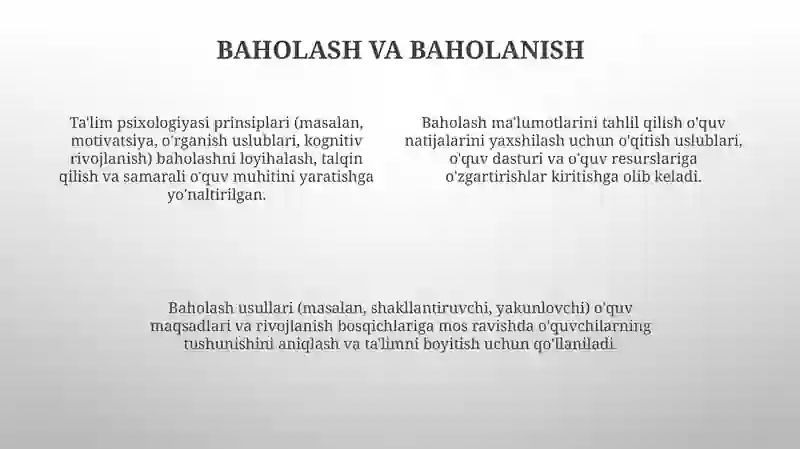 BAHOLASH VA BAHOLANISH

Ta'lim psixologiyasi prinsiplari (masalan, motivatsiya, o'rganish uslublari, kognitiv rivojlanish) baholashni loyihalash, talqin qilish va samarali o'quv muhitini yaratishga yo'naltirilgan.

Baholash ma'lumotlarini tahlil qilish o'quv natijalarini yaxshilash uchun o'qitish uslublari, o'quv dasturi va o'quv resurslariga o'zgartirishlar kiritishga olib keladi.

Baholash usullari (masalan, shakllantiruvchi, yakunlovchi) o'quv maqsadlari va rivojlanish bosqichlariga mos ravishda o'quvchilarning tushunishini aniqlash va ta'limni boyitish uchun qo'llaniladi.